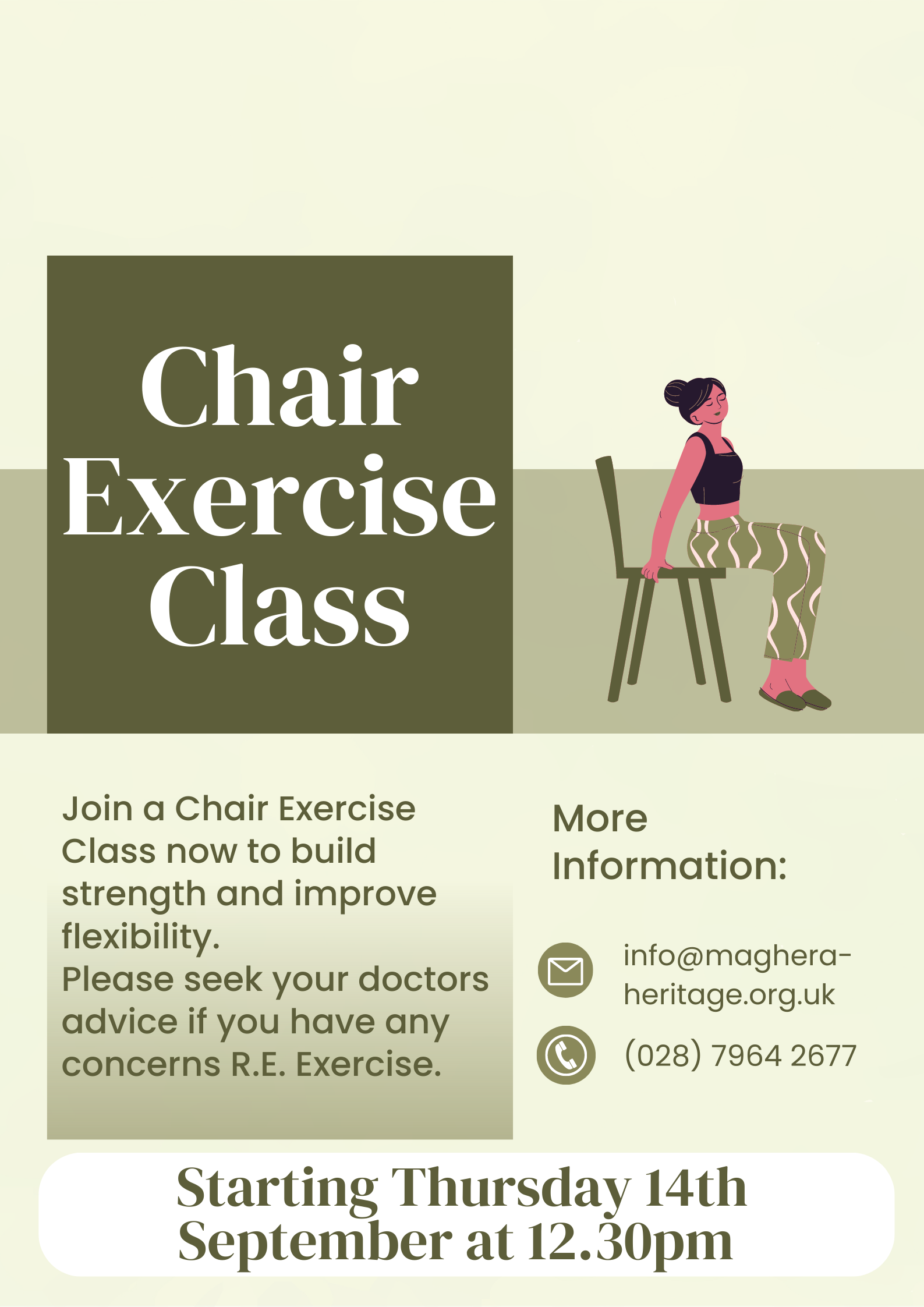 Chair Exercise Class

Join a Chair Exercise Class now to build strength and improve flexibility.
Please seek your doctors advice if you have any concerns R.E. Exercise.

More Information:

info@maghera-heritage.org.uk

(028) 7964 2677

Starting Thursday 14th September at 12.30pm